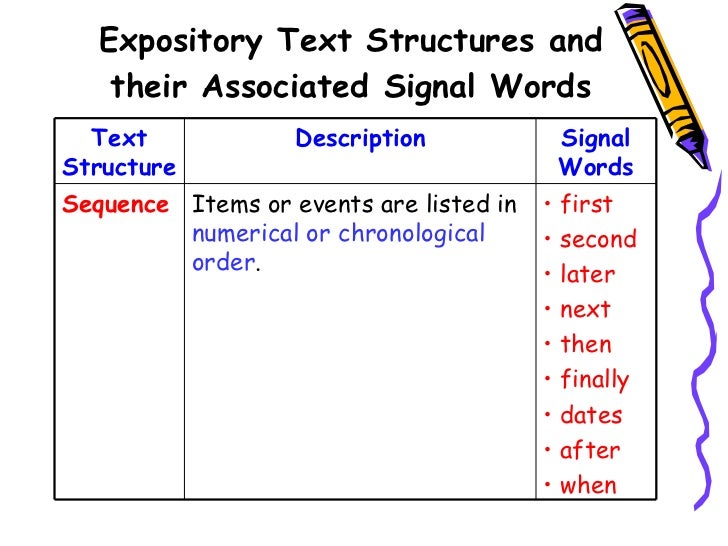 Expository Text Structures and their Associated Signal Words

| Text Structure | Description | Signal Words |
|---|---|---|
| Sequence | Items or events are listed in numerical or chronological order. | • first • second • later • next • then • finally • dates • after • when |